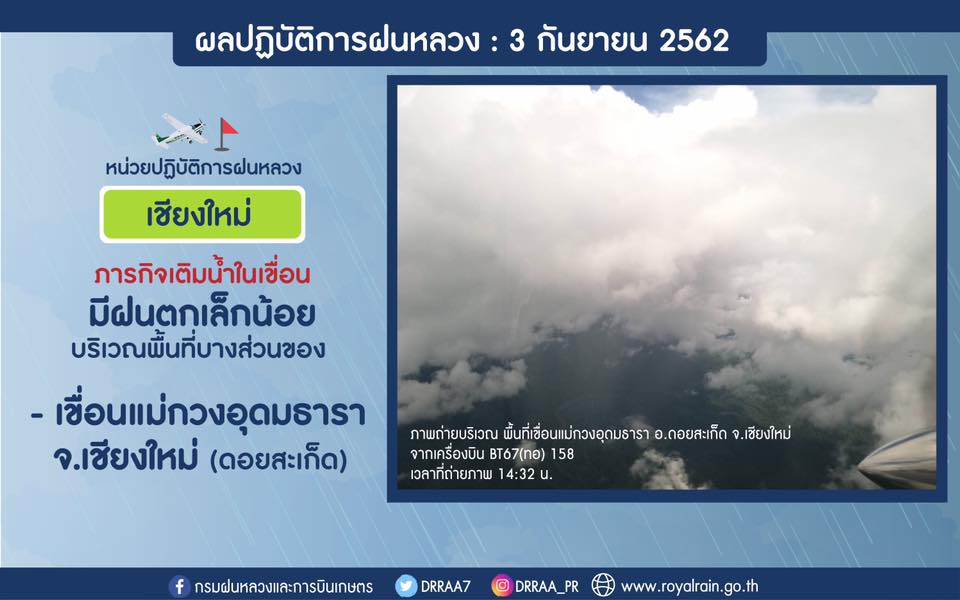 ผลปฏิบัติการฝนหลวง : 3 กันยายน 2562

หน่วยปฏิบัติการฝนหลวง

เชียงใหม่

ภารกิจเติมน้ำในเขื่อน

มีฝนตกเล็กน้อย

บริเวณพื้นที่บางส่วนของ

- เขื่อนแม่กวงอุดมธารา จ.เชียงใหม่ (ดอยสะเก็ด)

ภาพถ่ายบริเวณ พื้นที่เขื่อนแม่กวงอุดมธารา อ.ดอยสะเก็ด จ.เชียงใหม่
จากเครื่องบิน BT67(ทอ) 158
เวลาที่ถ่ายภาพ 14:32 น.

กรมฝนหลวงและการบินเกษตร DRRAA7 DRRAA_PR www.royalrain.go.th